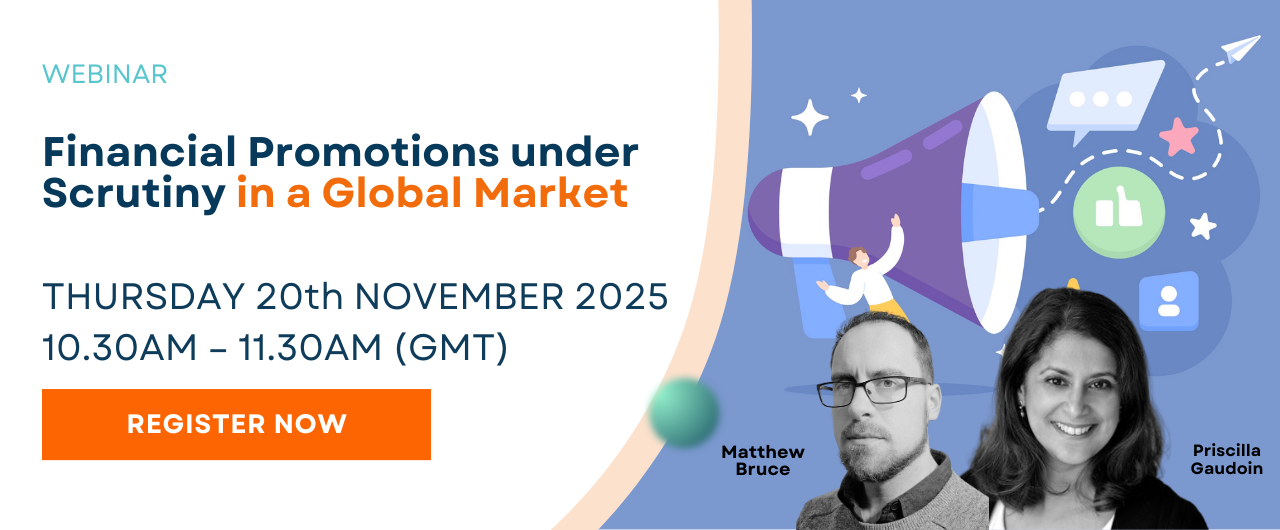 WEBINAR

Financial Promotions under Scrutiny in a Global Market

THURSDAY 20th NOVEMBER 2025
10.30AM – 11.30AM (GMT)

REGISTER NOW

Matthew Bruce

Priscilla Gaudoin